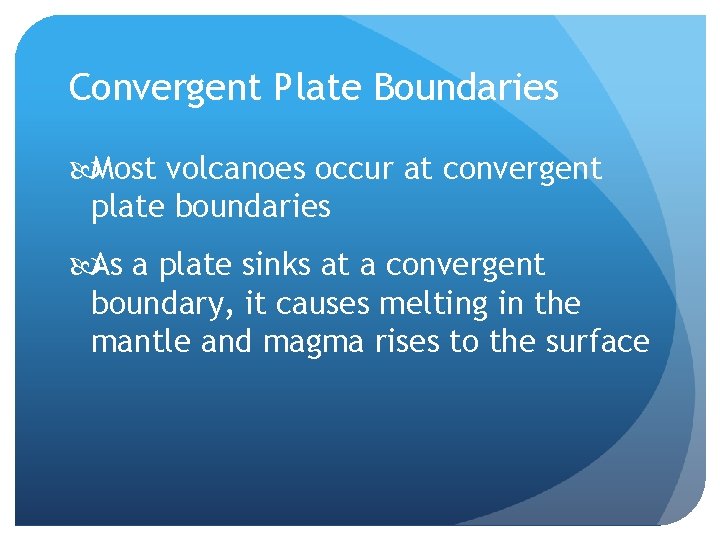 Convergent Plate Boundaries

Most volcanoes occur at convergent plate boundaries

As a plate sinks at a convergent boundary, it causes melting in the mantle and magma rises to the surface